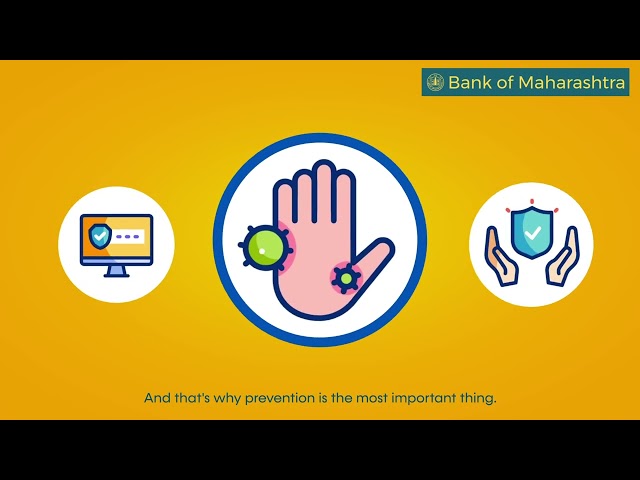 Bank of Maharashtra

And that's why prevention is the most important thing.